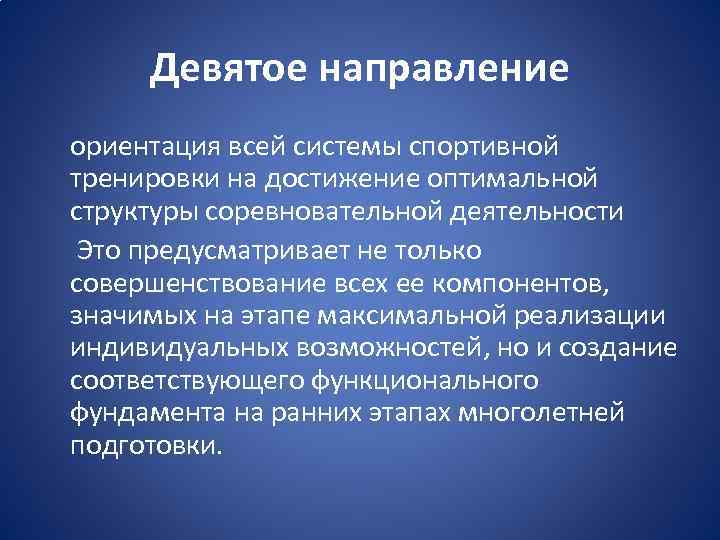 Девятое направление

ориентация всей системы спортивной тренировки на достижение оптимальной структуры соревновательной деятельности

Это предусматривает не только совершенствование всех ее компонентов, значимых на этапе максимальной реализации индивидуальных возможностей, но и создание соответствующего функционального фундамента на ранних этапах многолетней подготовки.